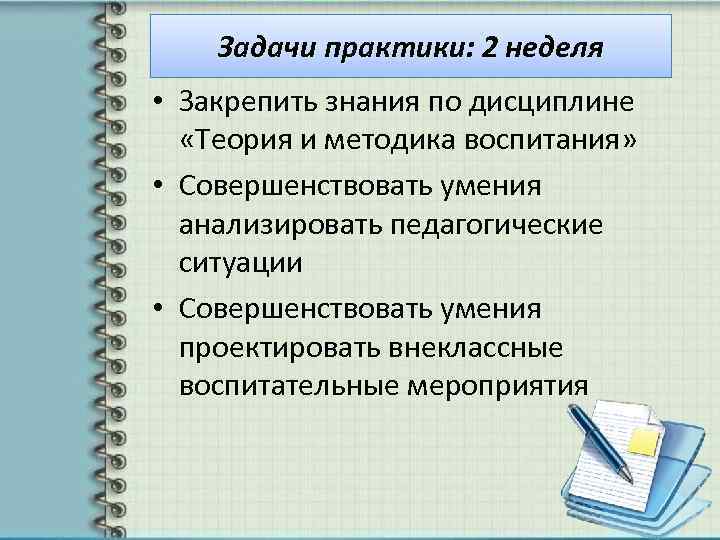 Задачи практики: 2 неделя

• Закрепить знания по дисциплине «Теория и методика воспитания»

• Совершенствовать умения анализировать педагогические ситуации

• Совершенствовать умения проектировать внеклассные воспитательные мероприятия